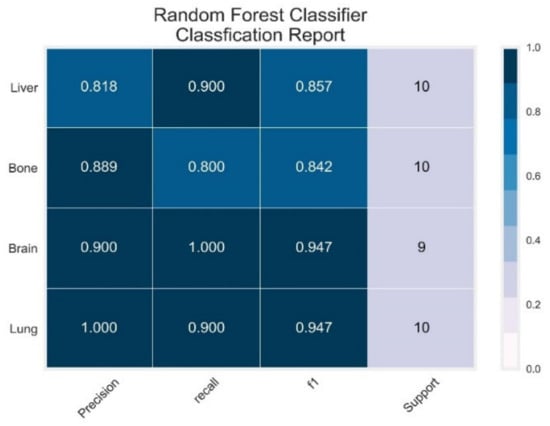 Random Forest Classifier
Classfication Report

| | Precision | recall | f1 | Support |
|---|---|---|---|---|
| Liver | 0.818 | 0.900 | 0.857 | 10 |
| Bone | 0.889 | 0.800 | 0.842 | 10 |
| Brain | 0.900 | 1.000 | 0.947 | 9 |
| Lung | 1.000 | 0.900 | 0.947 | 10 |

1.0
0.8
0.6
0.4
0.2
0.0